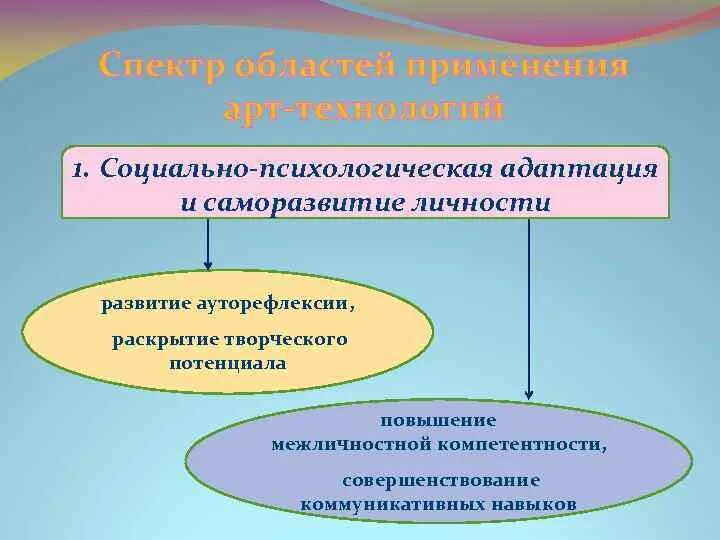 Спектр областей применения арт-технологий

1. Социально-психологическая адаптация и саморазвитие личности

развитие ауторефлексии,

раскрытие творческого потенциала

повышение межличностной компетентности,

совершенствование коммуникативных навыков